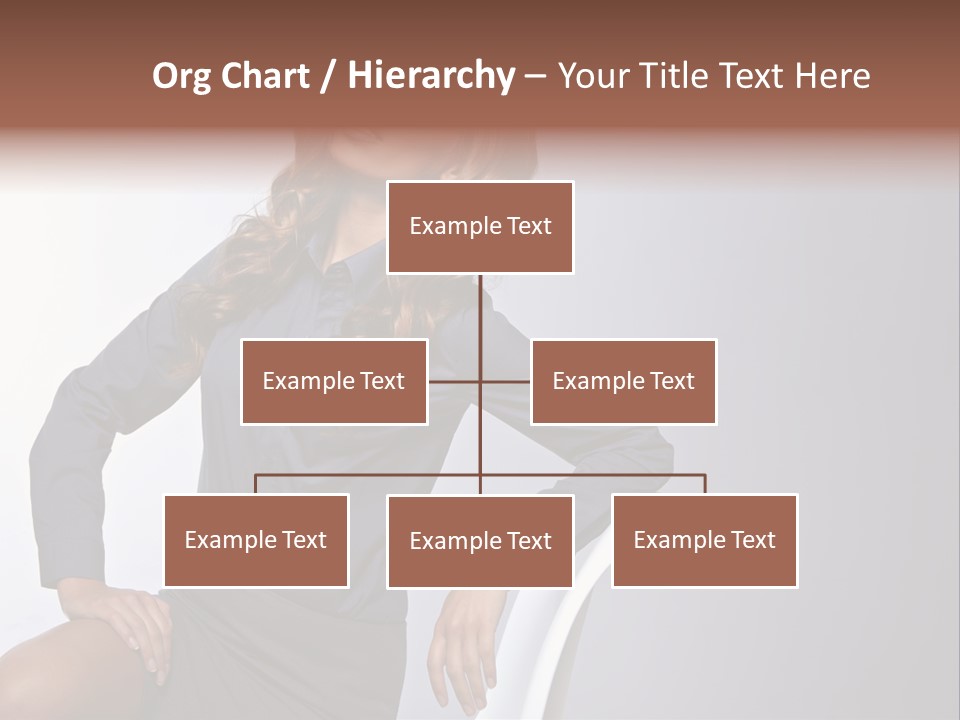 Org Chart / Hierarchy – Your Title Text Here

Example Text

Example Text

Example Text

Example Text

Example Text

Example Text